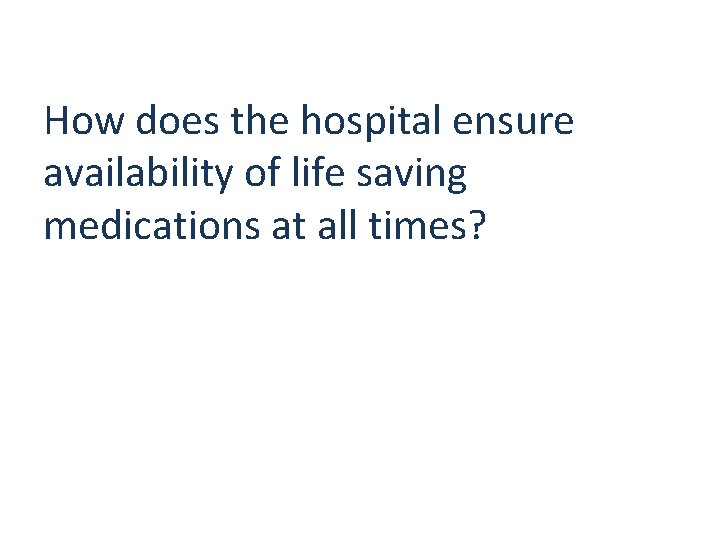 How does the hospital ensure availability of life saving medications at all times?